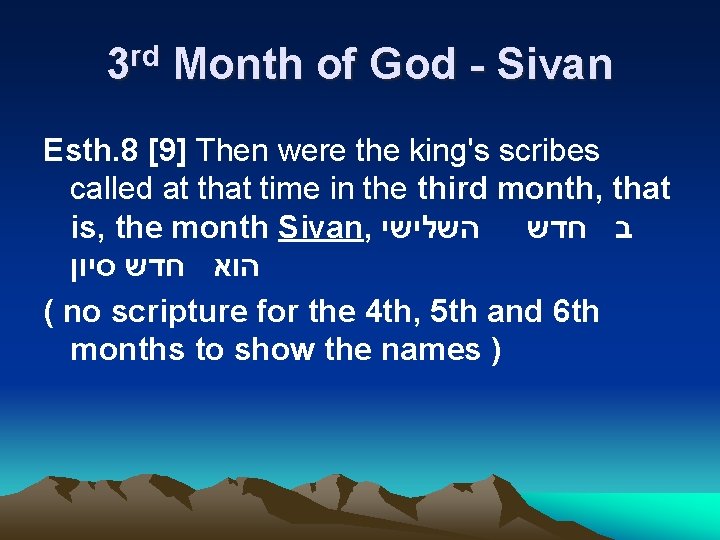 3rd Month of God - Sivan

Esth.8 [9] Then were the king's scribes called at that time in the third month, that is, the month Sivan, ב חדש השלישי הוא חדש סיון

( no scripture for the 4th, 5th and 6th months to show the names )